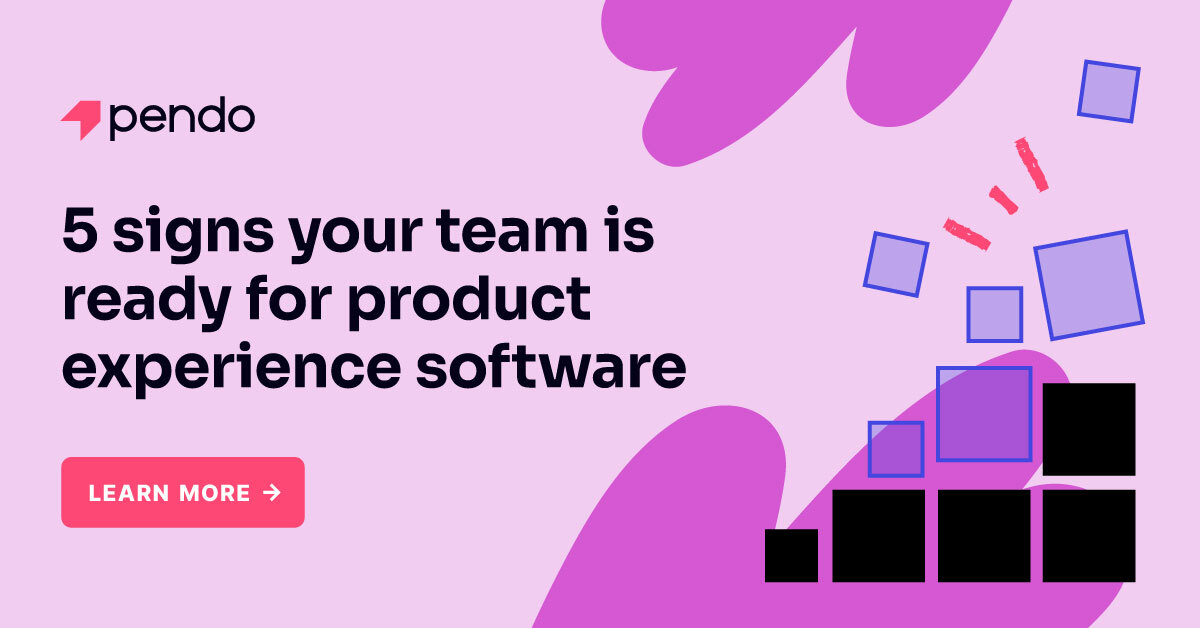 pendo

5 signs your team is ready for product experience software

LEARN MORE →